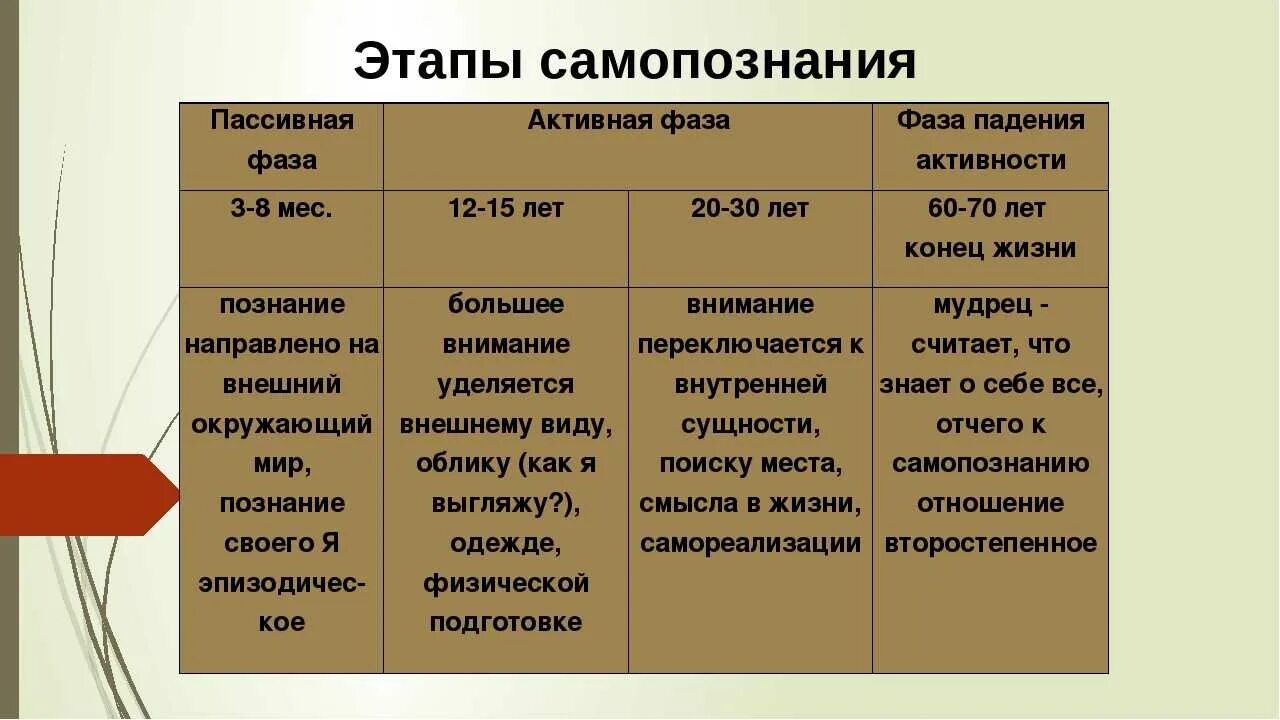 Этапы самопознания

| Пассивная фаза | Активная фаза | | Фаза падения активности |
|---|---|---|---|
| 3-8 мес. | 12-15 лет | 20-30 лет | 60-70 лет конец жизни |
| познание направлено на внешний окружающий мир, познание своего Я эпизодическое | большее внимание уделяется внешнему виду, облику (как я выгляжу?), одежде, физической подготовке | внимание переключается к внутренней сущности, поиску места, смысла в жизни, самореализации | мудрец - считает, что знает о себе все, отчего к самопознанию отношение второстепенное |